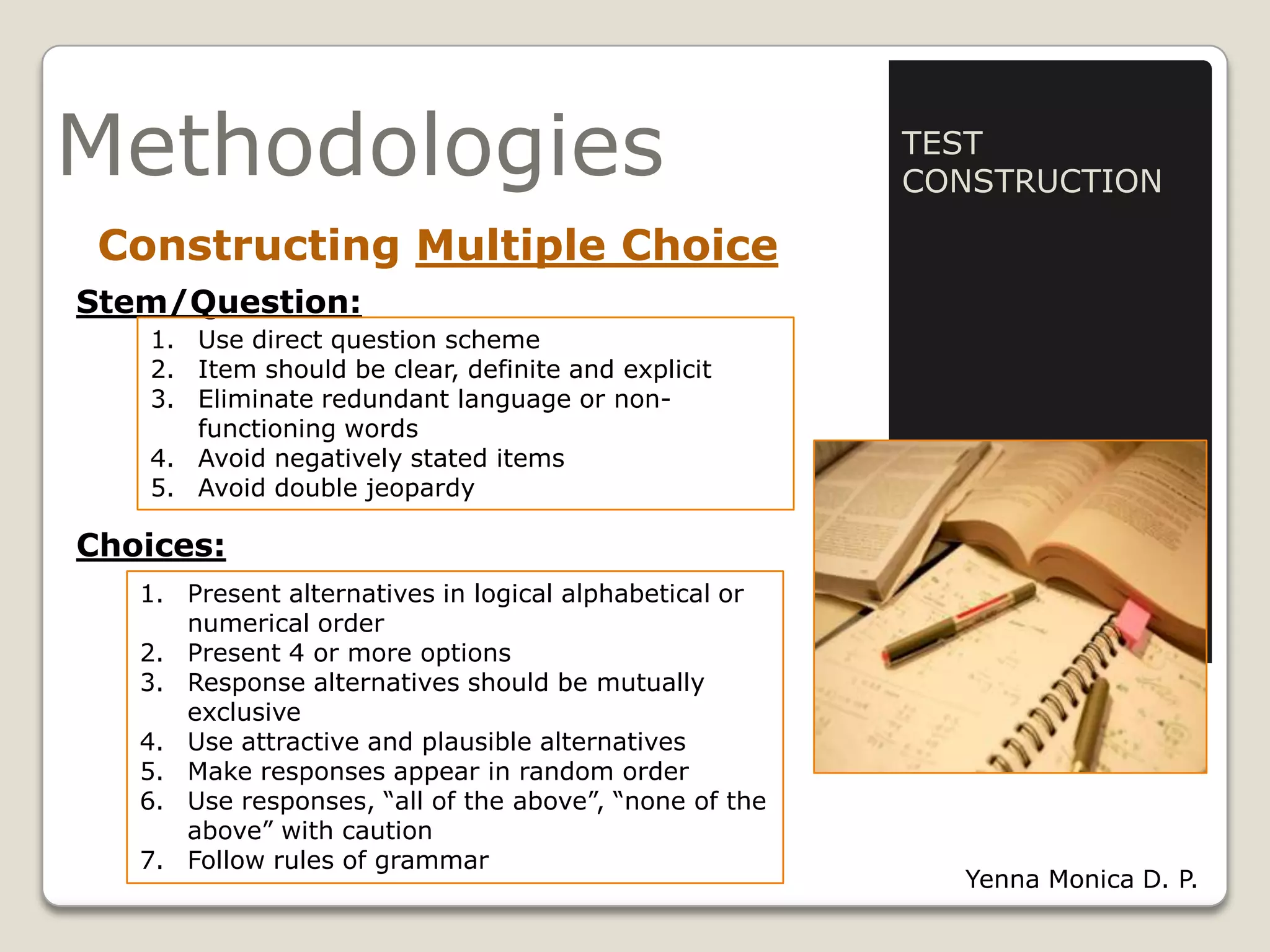 Methodologies

TEST CONSTRUCTION

Constructing Multiple Choice

Stem/Question:

1. Use direct question scheme
2. Item should be clear, definite and explicit
3. Eliminate redundant language or non-functioning words
4. Avoid negatively stated items
5. Avoid double jeopardy

Choices:

1. Present alternatives in logical alphabetical or numerical order
2. Present 4 or more options
3. Response alternatives should be mutually exclusive
4. Use attractive and plausible alternatives
5. Make responses appear in random order
6. Use responses, “all of the above”, “none of the above” with caution
7. Follow rules of grammar

Yenna Monica D. P.